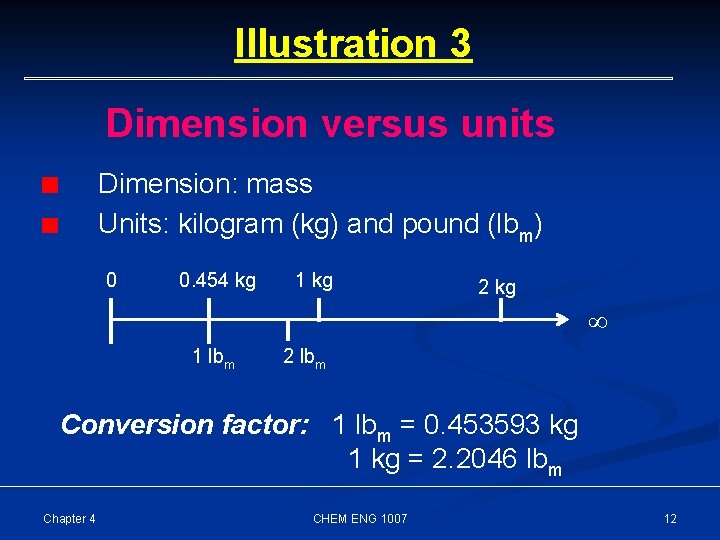 Illustration 3

Dimension versus units

Dimension: mass

Units: kilogram (kg) and pound ($lb_m$)

0

0.454 kg

1 kg

2 kg

$\infty$

1 $lb_m$

2 $lb_m$

Conversion factor: 1 $lb_m$ = 0.453593 kg
1 kg = 2.2046 $lb_m$

Chapter 4

CHEM ENG 1007

12